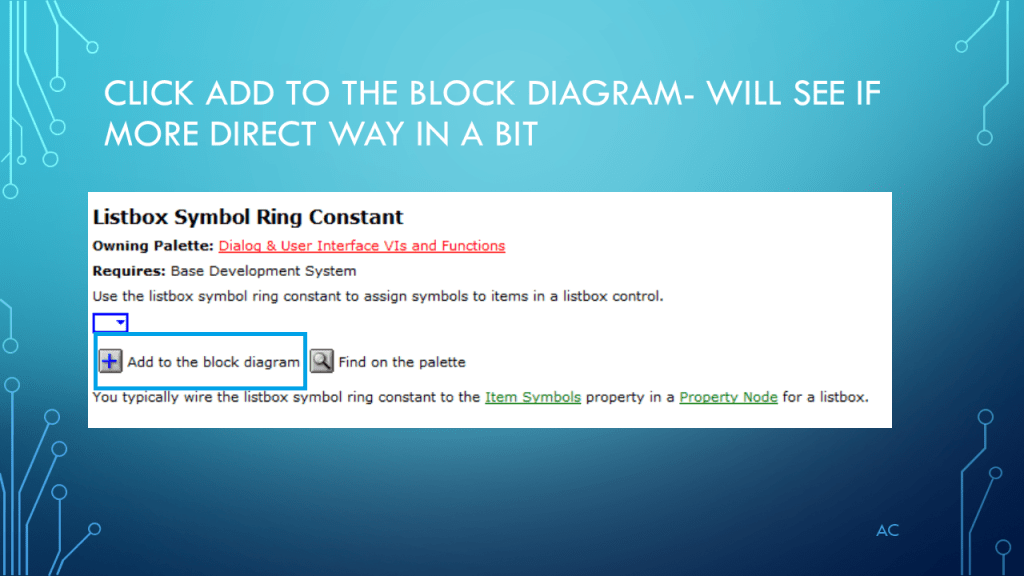 CLICK ADD TO THE BLOCK DIAGRAM- WILL SEE IF MORE DIRECT WAY IN A BIT

Listbox Symbol Ring Constant

Owning Palette: Dialog & User Interface VIs and Functions

Requires: Base Development System

Use the listbox symbol ring constant to assign symbols to items in a listbox control.

Add to the block diagram Find on the palette

You typically wire the listbox symbol ring constant to the Item Symbols property in a Property Node for a listbox.

AC